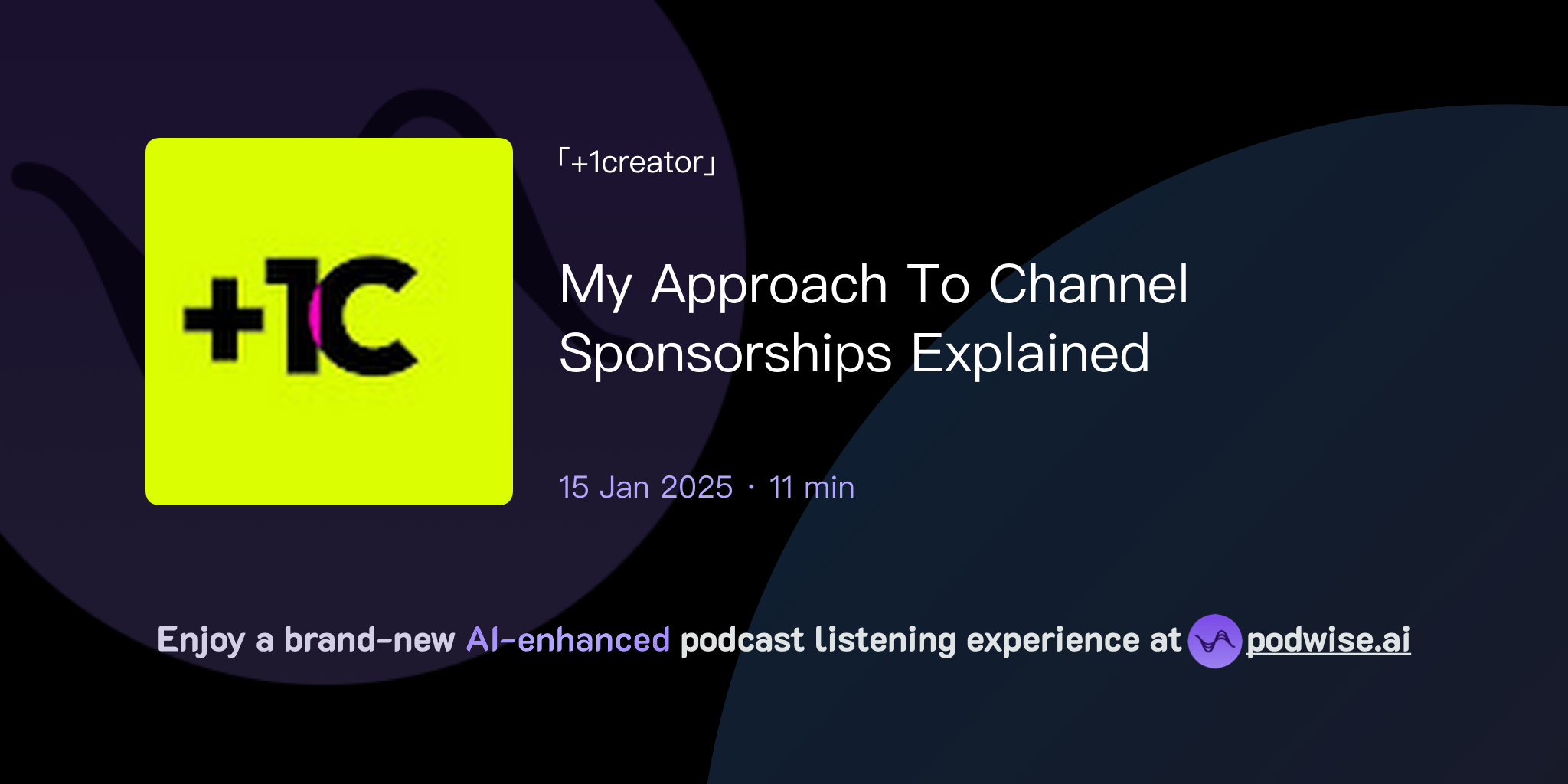 +1C

「+1creator」

My Approach To Channel Sponsorships Explained

15 Jan 2025 · 11 min

Enjoy a brand-new AI-enhanced podcast listening experience at podwise.ai